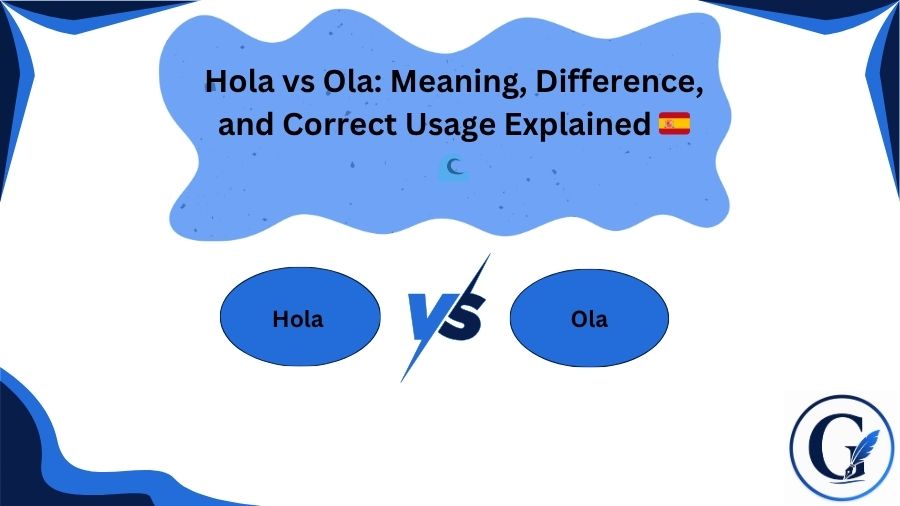 Hola vs Ola: Meaning, Difference, and Correct Usage Explained 🇪🇸

Hola

VS

Ola

G